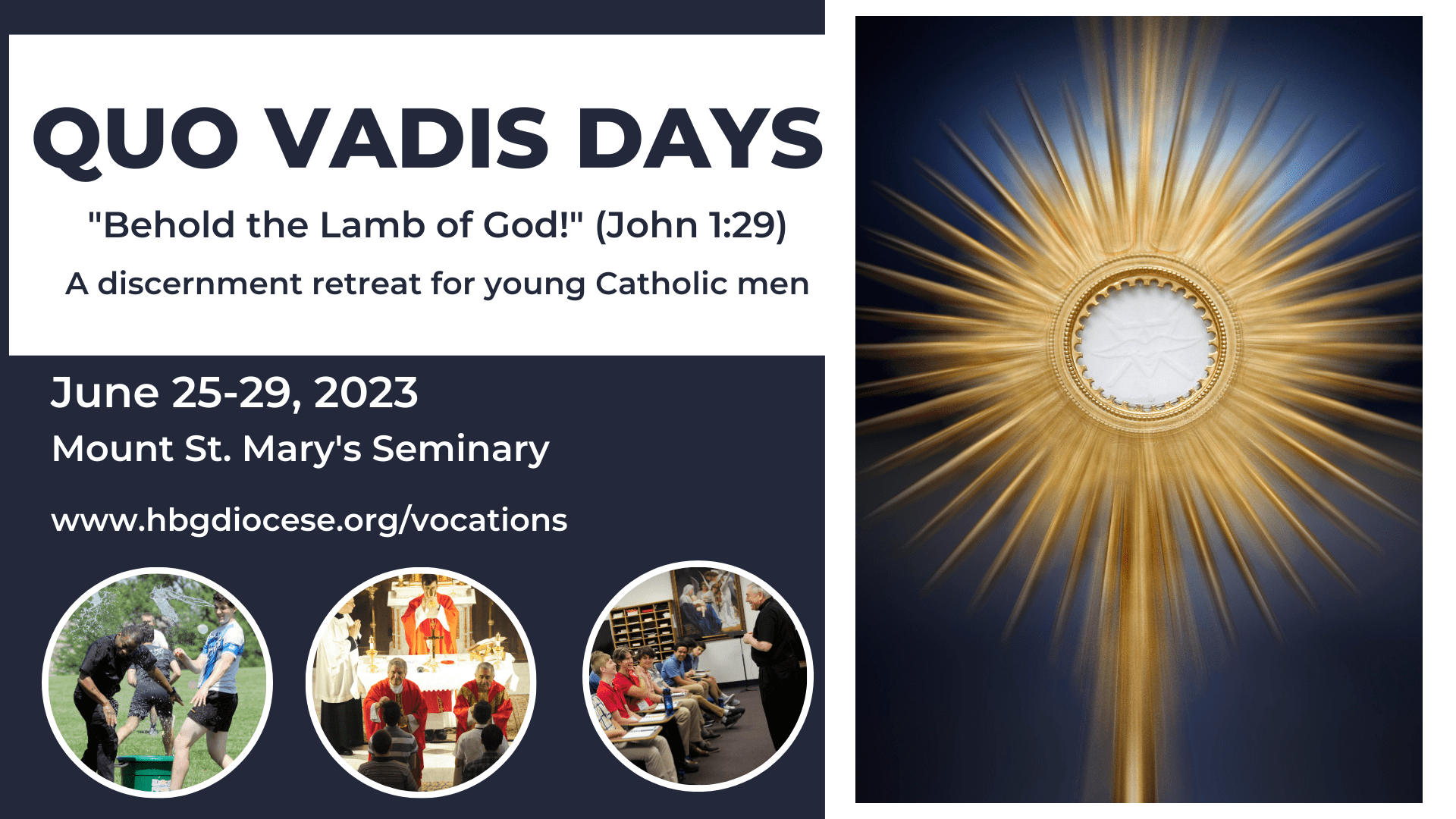 QUO VADIS DAYS

"Behold the Lamb of God!" (John 1:29)

A discernment retreat for young Catholic men

June 25-29, 2023

Mount St. Mary's Seminary

www.hbgdiocese.org/vocations